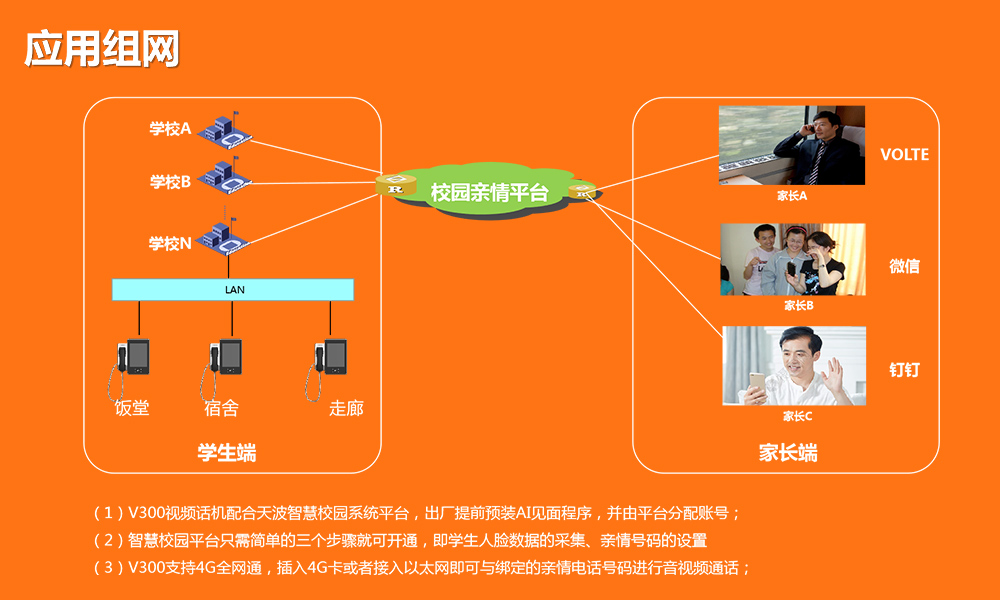 应用组网

学校A
学校B
学校N
LAN
饭堂
宿舍
走廊
学生端

校园亲情平台

家长A
VOLTE
家长B
微信
家长C
钉钉
家长端

（1）V300视频话机配合天波智慧校园系统平台，出厂提前预装AI见面程序，并由平台分配账号；
（2）智慧校园平台只需简单的三个步骤就可开通，即学生人脸数据的采集、亲情号码的设置
（3）V300支持4G全网通，插入4G卡或者接入以太网即可与绑定的亲情电话号码进行音视频通话；